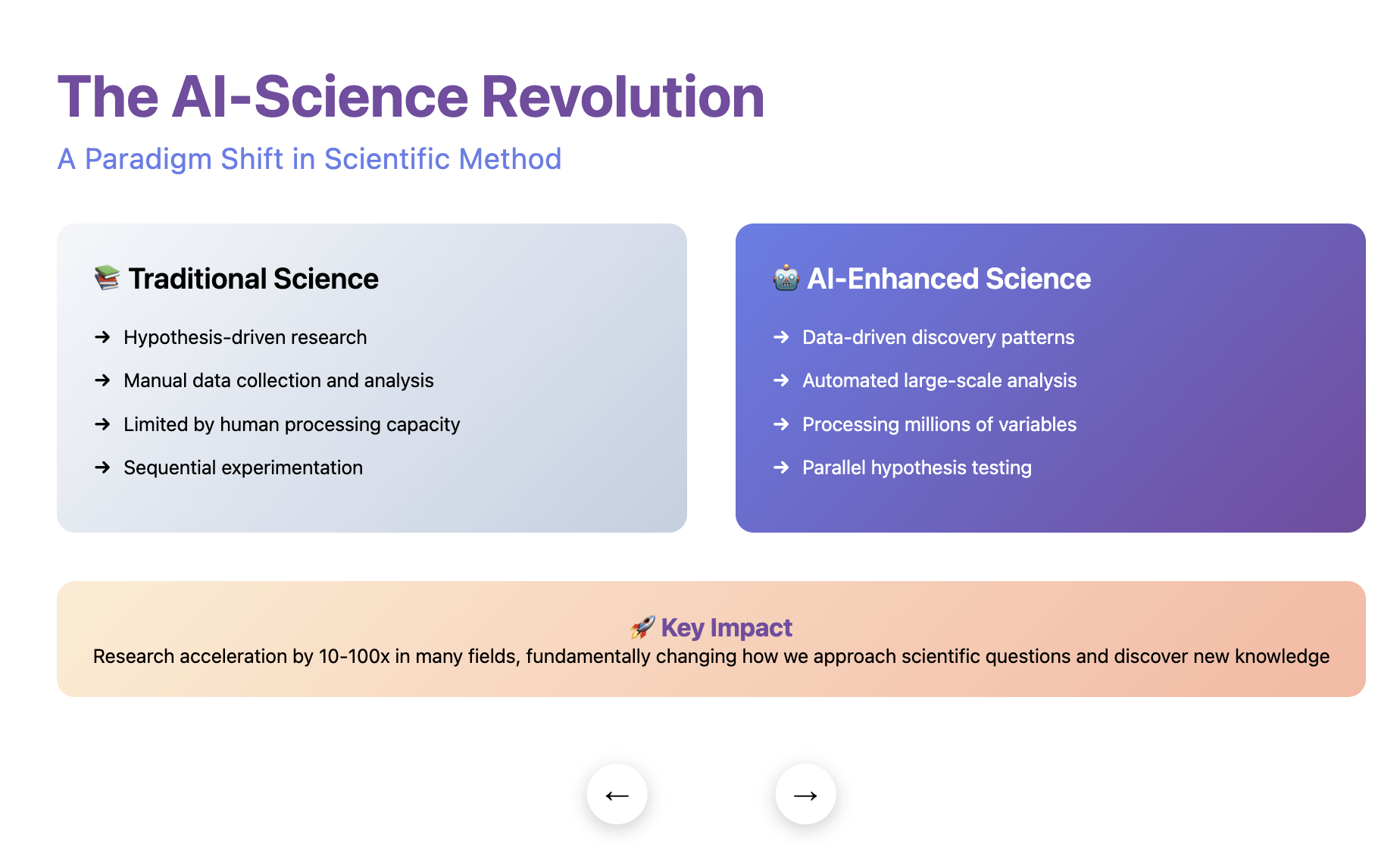 The AI-Science Revolution

A Paradigm Shift in Scientific Method

📚 Traditional Science

→ Hypothesis-driven research
→ Manual data collection and analysis
→ Limited by human processing capacity
→ Sequential experimentation

🤖 AI-Enhanced Science

→ Data-driven discovery patterns
→ Automated large-scale analysis
→ Processing millions of variables
→ Parallel hypothesis testing

🚀 Key Impact

Research acceleration by 10-100x in many fields, fundamentally changing how we approach scientific questions and discover new knowledge

←

→